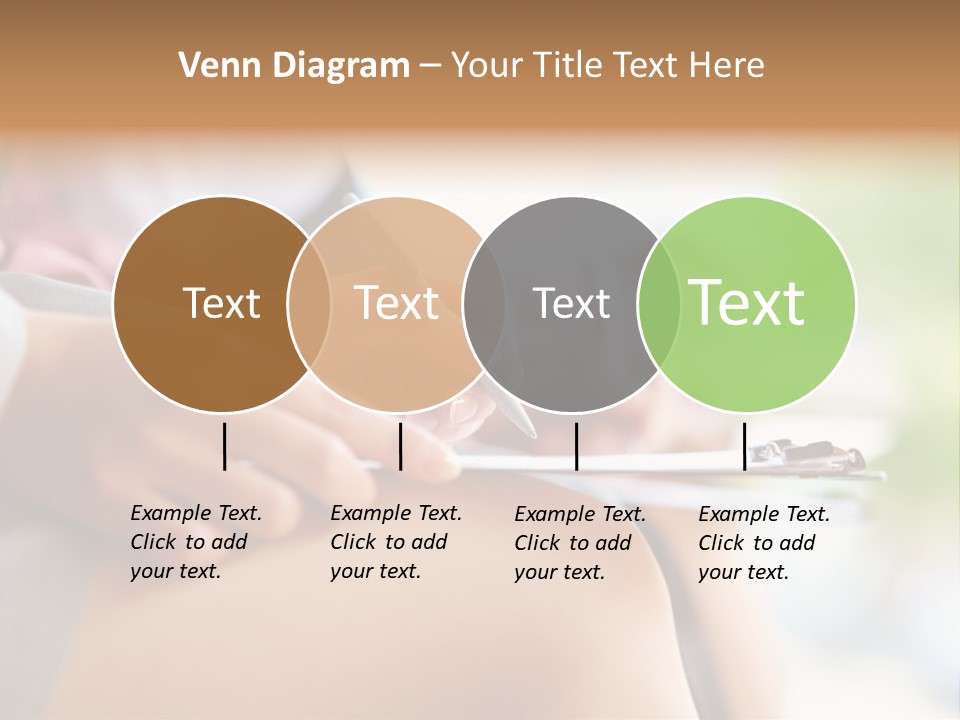 Venn Diagram – Your Title Text Here

Text

Text

Text

Text

Example Text. Click to add your text.

Example Text. Click to add your text.

Example Text. Click to add your text.

Example Text. Click to add your text.